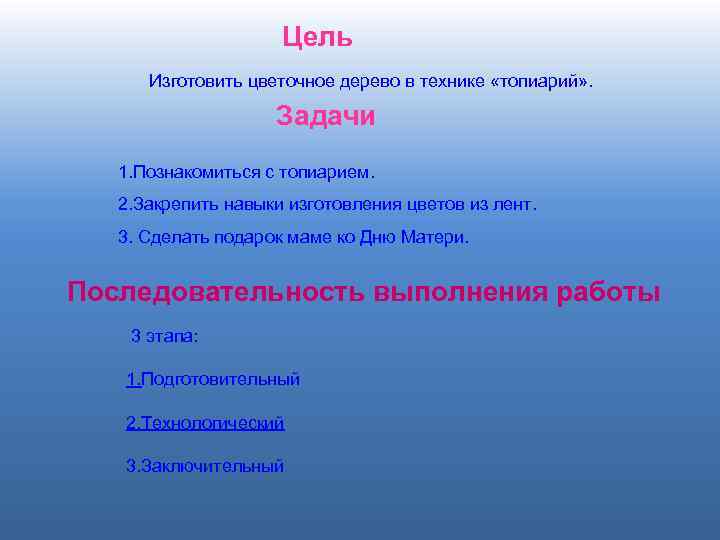 Цель

Изготовить цветочное дерево в технике «топиарий».

Задачи

1.Познакомиться с топиарием.

2.Закрепить навыки изготовления цветов из лент.

3. Сделать подарок маме ко Дню Матери.

Последовательность выполнения работы

3 этапа:

1.Подготовительный

2.Технологический

3.Заключительный